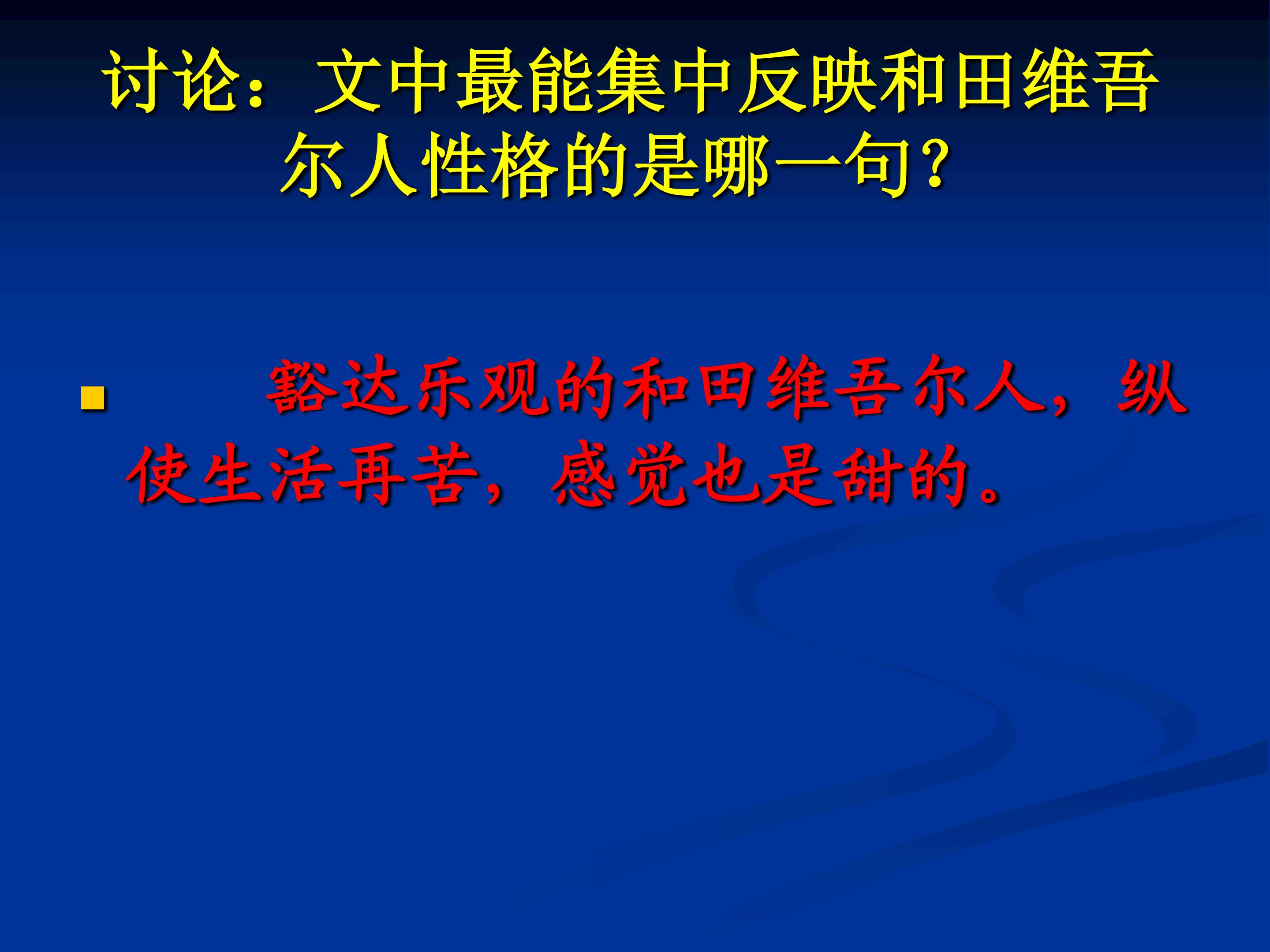 讨论：文中最能集中反映和田维吾尔人性格的是哪一句？

豁达乐观的和田维吾尔人，纵使生活再苦，感觉也是甜的。